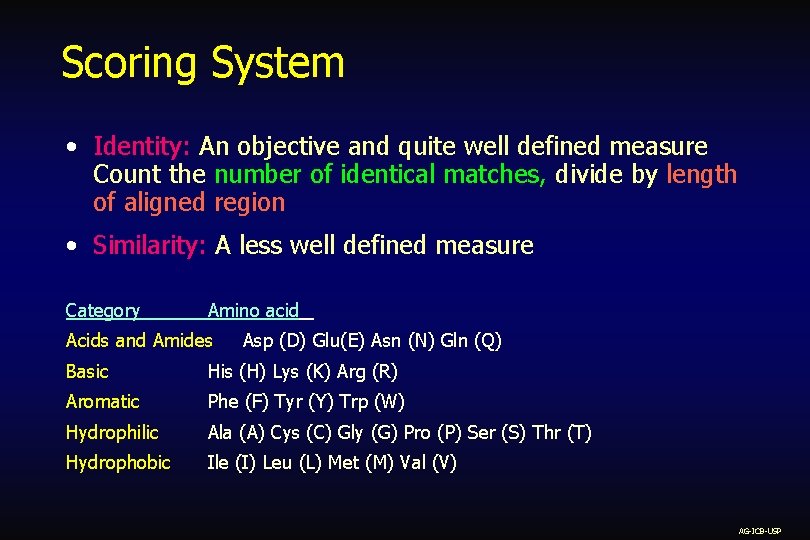 Scoring System

• Identity: An objective and quite well defined measure Count the number of identical matches, divide by length of aligned region

• Similarity: A less well defined measure

| Category | Amino acid |
|---|---|
| Acids and Amides | Asp (D) Glu(E) Asn (N) Gln (Q) |
| Basic | His (H) Lys (K) Arg (R) |
| Aromatic | Phe (F) Tyr (Y) Trp (W) |
| Hydrophilic | Ala (A) Cys (C) Gly (G) Pro (P) Ser (S) Thr (T) |
| Hydrophobic | Ile (I) Leu (L) Met (M) Val (V) |

AG-ICB-USP